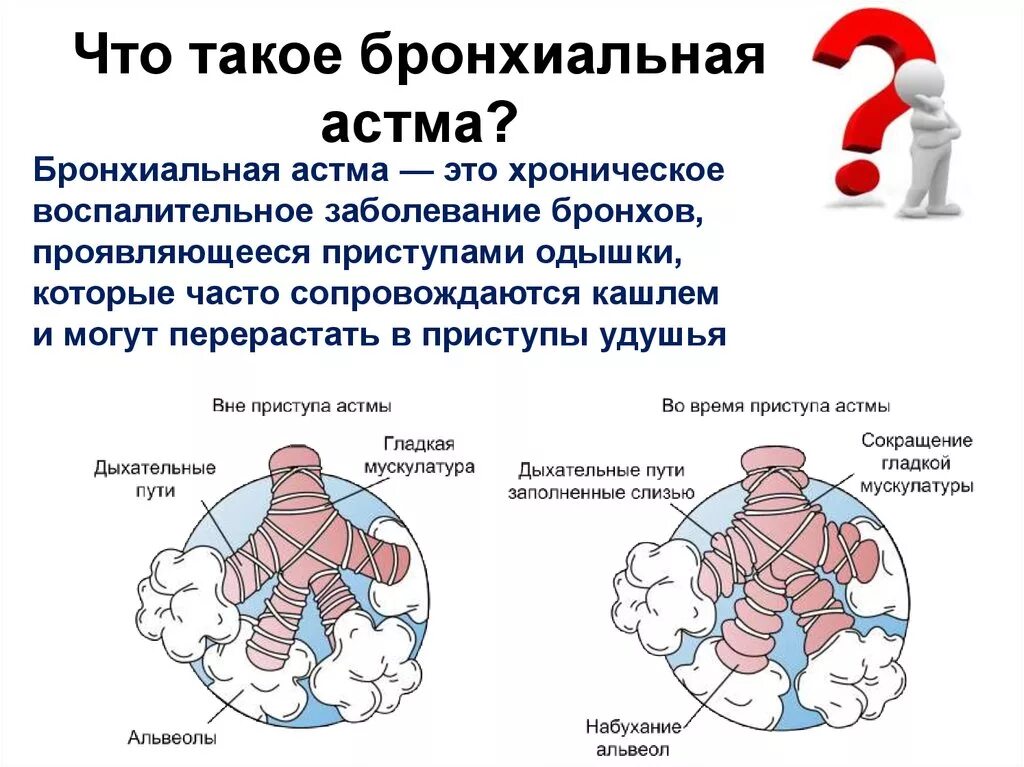 Что такое бронхиальная астма?

Бронхиальная астма — это хроническое воспалительное заболевание бронхов, проявляющееся приступами одышки, которые часто сопровождаются кашлем и могут перерастать в приступы удушья

Вне приступа астмы

Дыхательные пути

Гладкая мускулатура

Альвеолы

Во время приступа астмы

Дыхательные пути заполненные слизью

Сокращение гладкой мускулатуры

Набухание альвеол